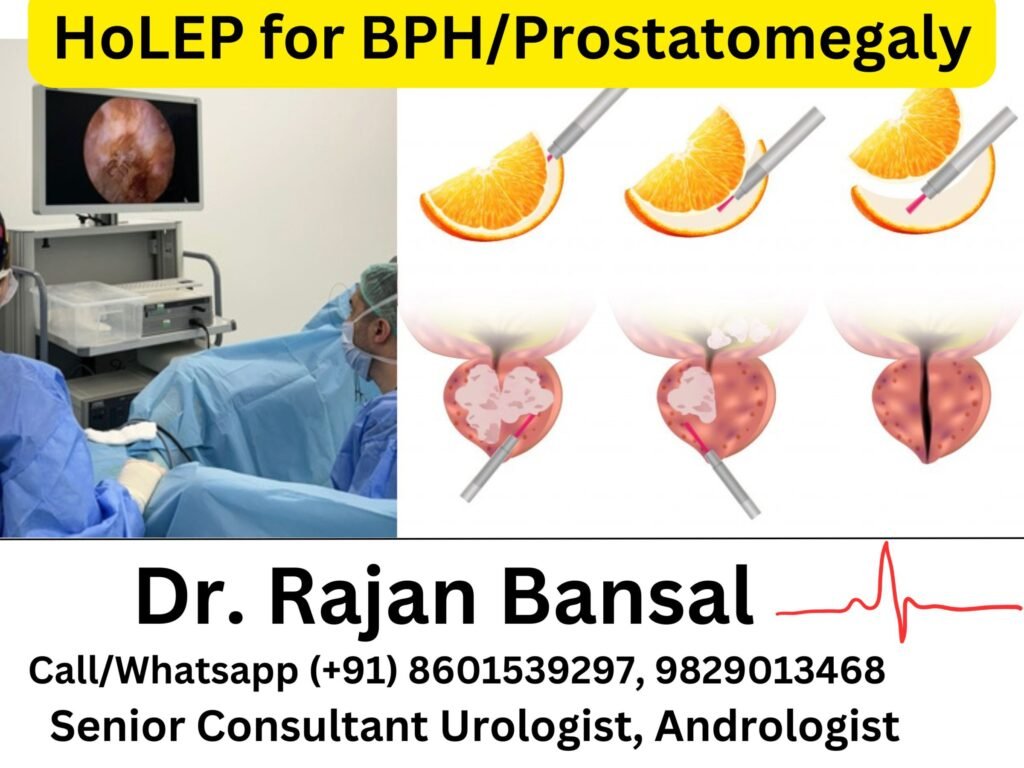 HoLEP for BPH/Prostatomegaly

Dr. Rajan Bansal

Call/Whatsapp (+91) 8601539297, 9829013468

Senior Consultant Urologist, Andrologist